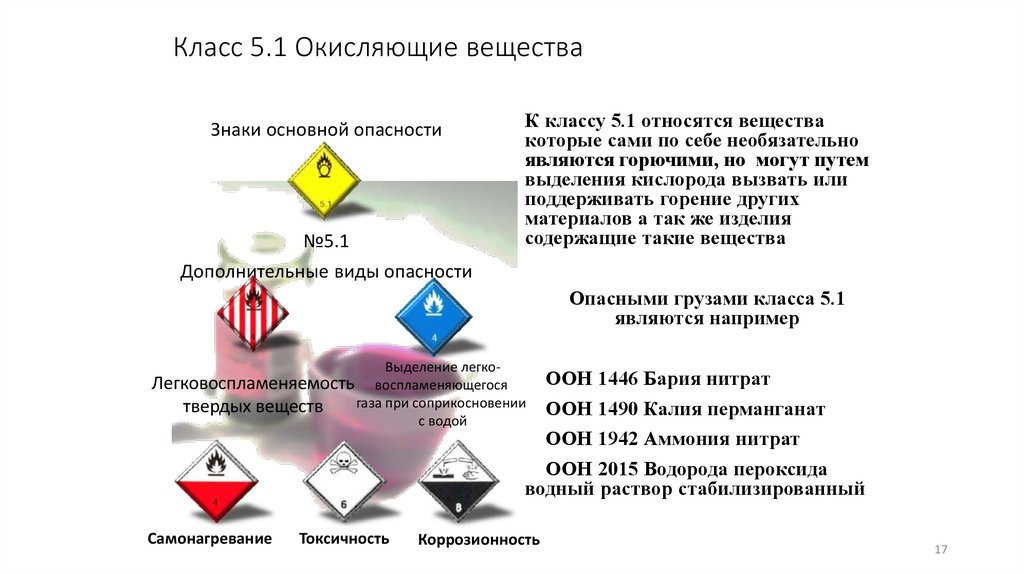 Класс 5.1 Окисляющие вещества

Знаки основной опасности

5.1

№5.1

Дополнительные виды опасности

4

Легковоспламеняемость твердых веществ

Выделение легко-воспламеняющегося газа при соприкосновении с водой

4

6

8

Самонагревание

Токсичность

Коррозионность

К классу 5.1 относятся вещества которые сами по себе необязательно являются горючими, но могут путем выделения кислорода вызвать или поддерживать горение других материалов а так же изделия содержащие такие вещества

Опасными грузами класса 5.1 являются например

ООН 1446 Бария нитрат

ООН 1490 Калия перманганат

ООН 1942 Аммония нитрат

ООН 2015 Водорода пероксида водный раствор стабилизированный

17